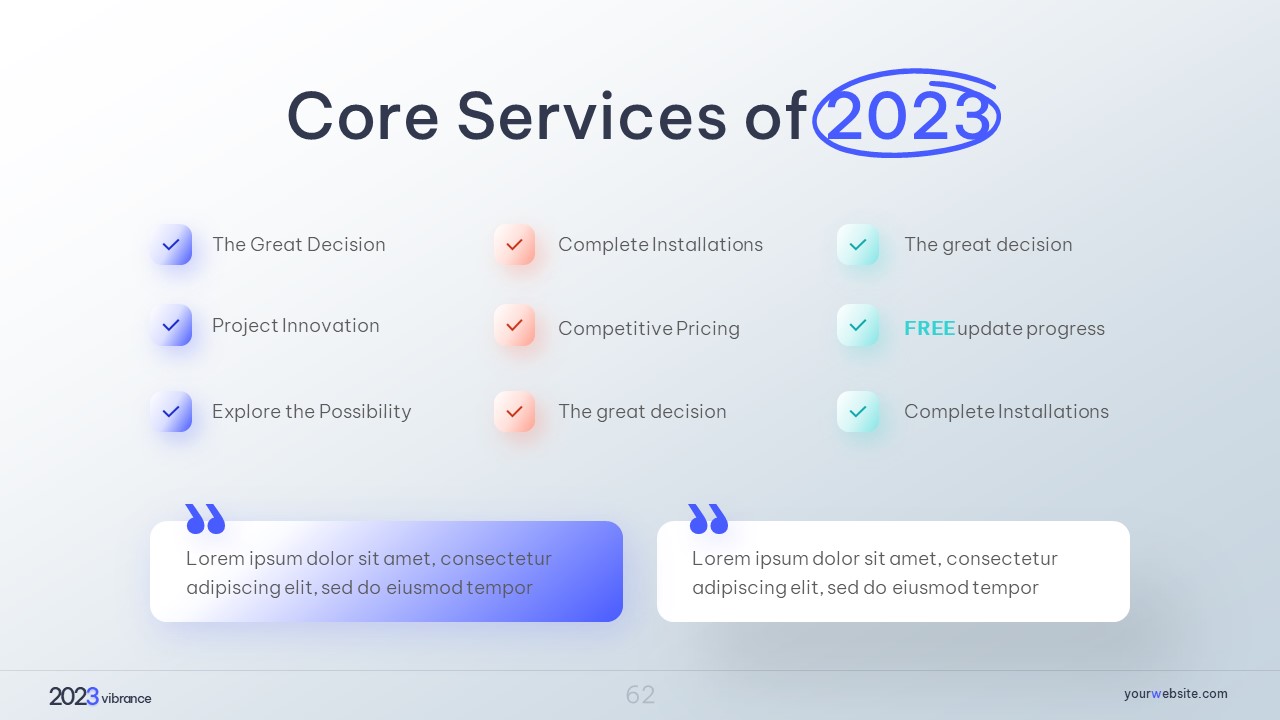 Core Services of 2023

The Great Decision

Project Innovation

Explore the Possibility

Complete Installations

Competitive Pricing

The great decision

The great decision

FREE update progress

Complete Installations

Lorem ipsum dolor sit amet, consectetur adipiscing elit, sed do eiusmod tempor

Lorem ipsum dolor sit amet, consectetur adipiscing elit, sed do eiusmod tempor

2023 vibrance

62

yourwebsite.com